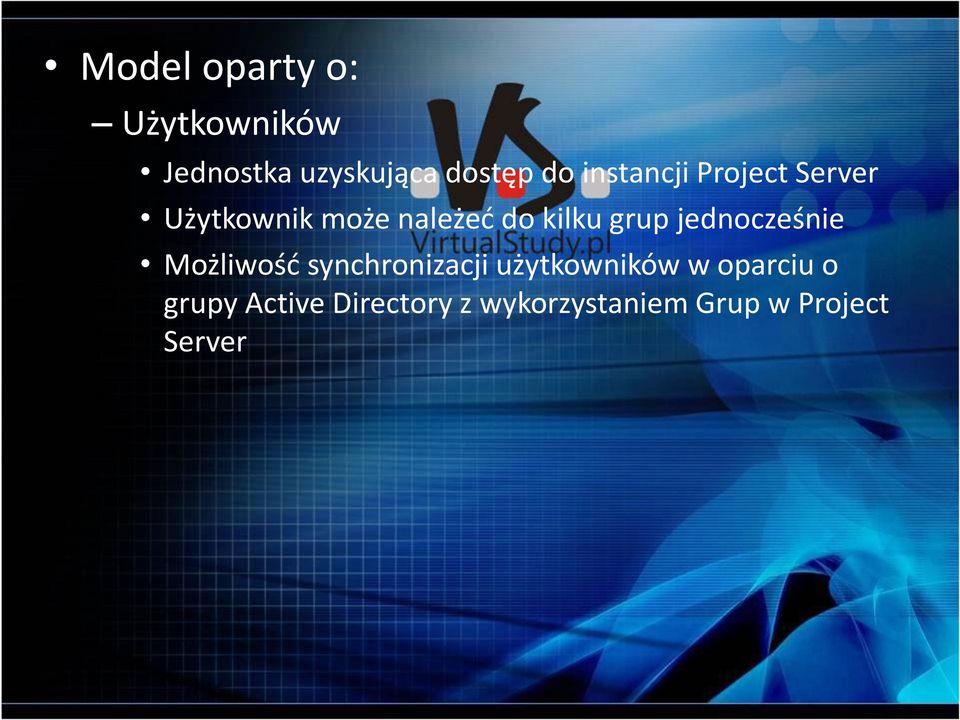 • Model oparty o:
– Użytkowników
• Jednostka uzyskująca dostęp do instancji Project Server
• Użytkownik może należeć do kilku grup jednocześnie
• Możliwość synchronizacji użytkowników w oparciu o grupy Active Directory z wykorzystaniem Grup w Project Server

VirtualStudy.pl